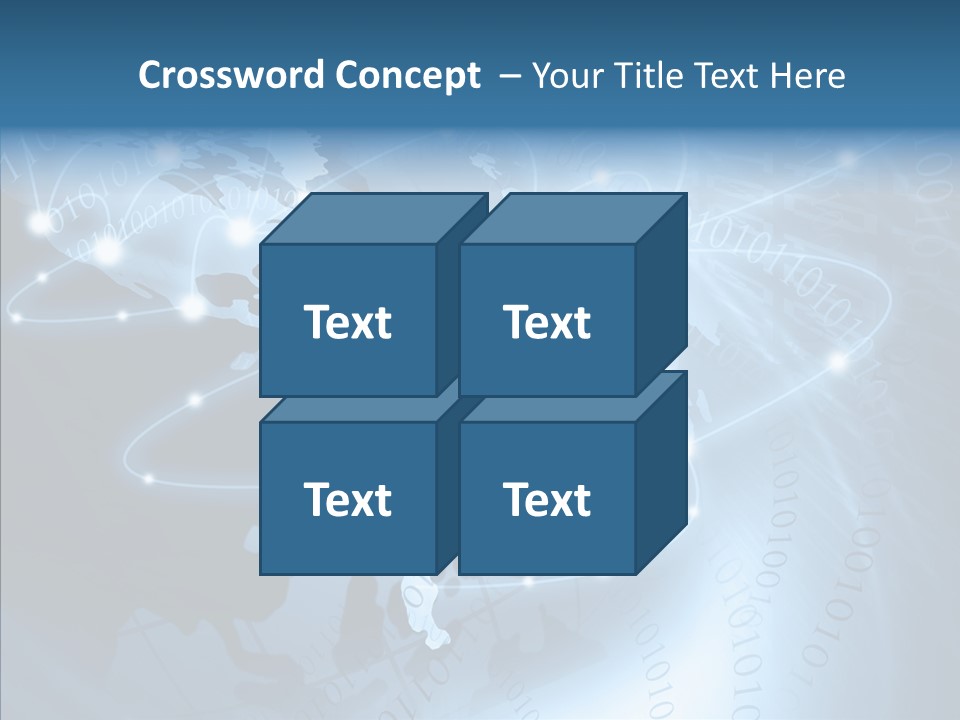 Crossword Concept – Your Title Text Here

Text

Text

Text

Text